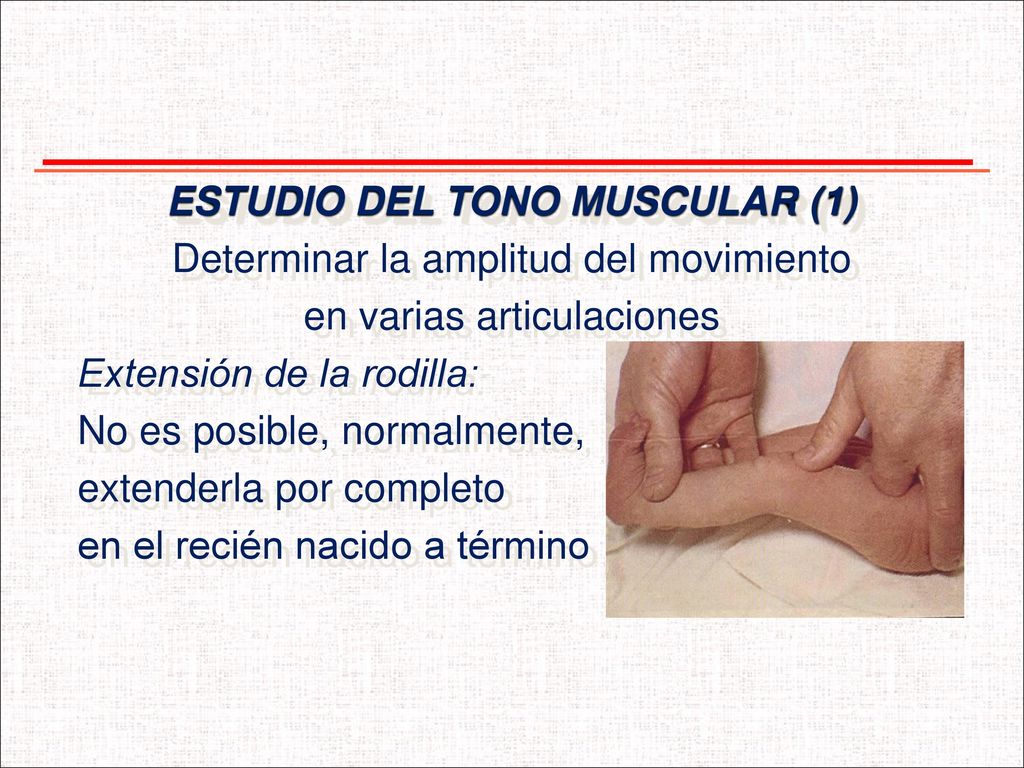 ESTUDIO DEL TONO MUSCULAR (1)
Determinar la amplitud del movimiento en varias articulaciones

Extensión de la rodilla:
No es posible, normalmente, extenderla por completo en el recién nacido a término